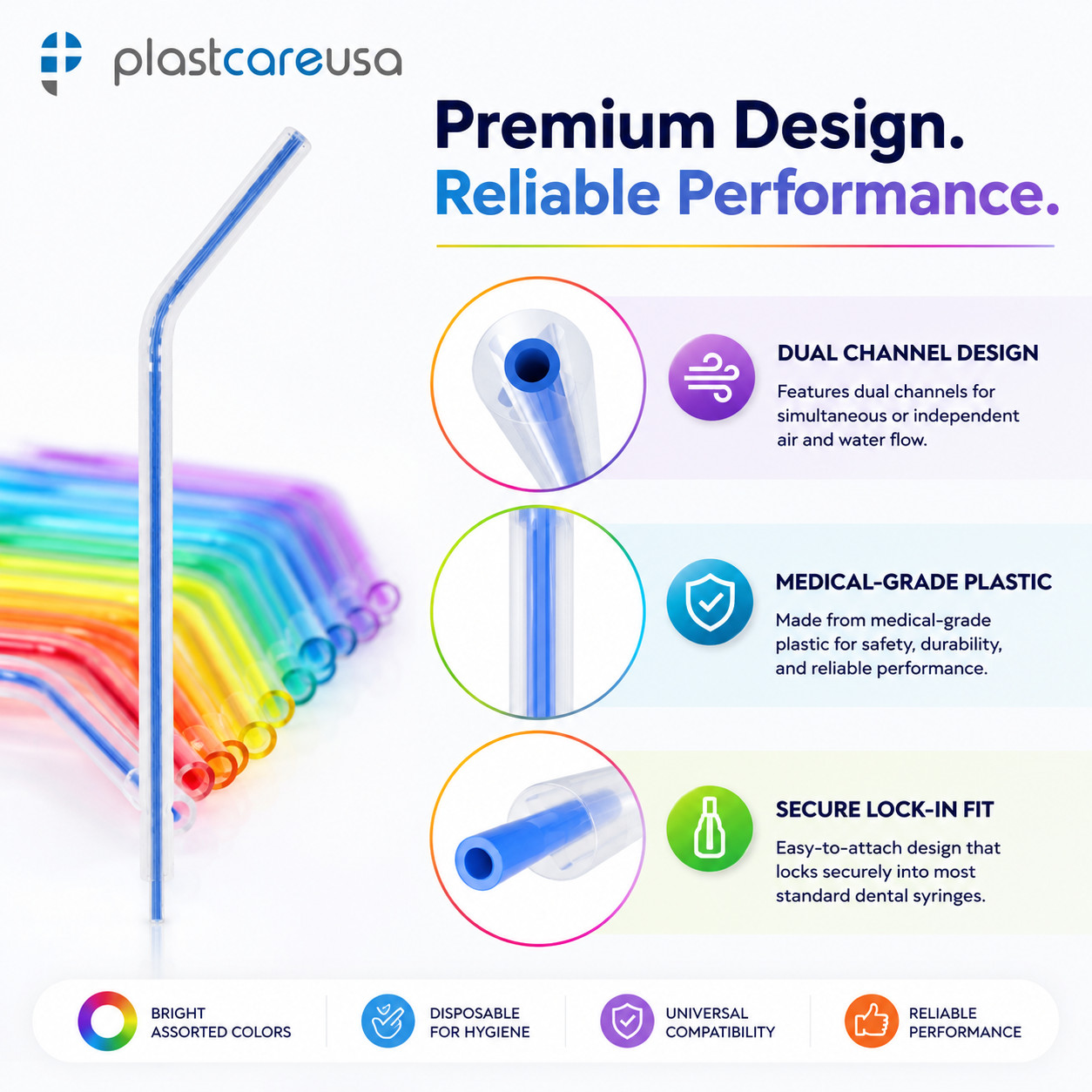 plastcareusa

Premium Design.
Reliable Performance.

DUAL CHANNEL DESIGN
Features dual channels for simultaneous or independent air and water flow.

MEDICAL-GRADE PLASTIC
Made from medical-grade plastic for safety, durability, and reliable performance.

SECURE LOCK-IN FIT
Easy-to-attach design that locks securely into most standard dental syringes.

BRIGHT ASSORTED COLORS

DISPOSABLE FOR HYGIENE

UNIVERSAL COMPATIBILITY

RELIABLE PERFORMANCE